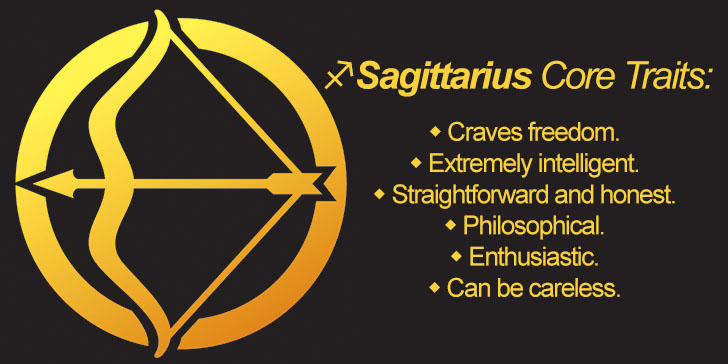 ♐ Sagittarius Core Traits:

◆ Craves freedom.
◆ Extremely intelligent.
◆ Straightforward and honest.
◆ Philosophical.
◆ Enthusiastic.
◆ Can be careless.